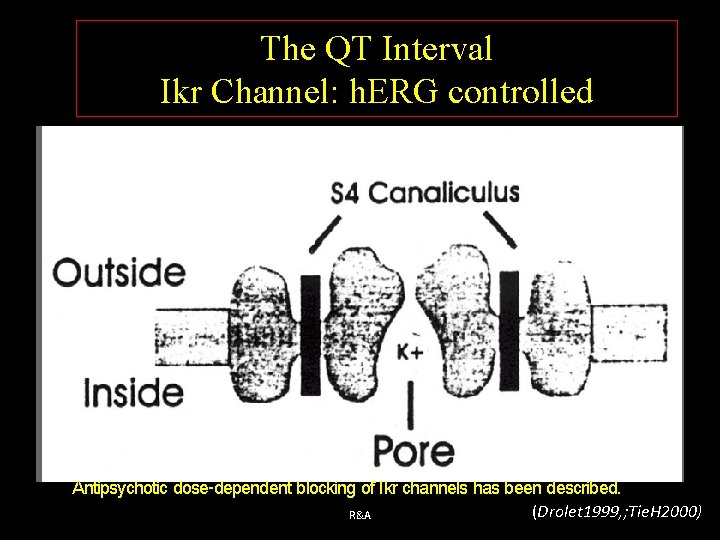 The QT Interval
Ikr Channel: hERG controlled

S4 Canaliculus

Outside

Inside

K+

Pore

Antipsychotic dose-dependent blocking of Ikr channels has been described.

R&A

(Drolet1999,;TieH2000)